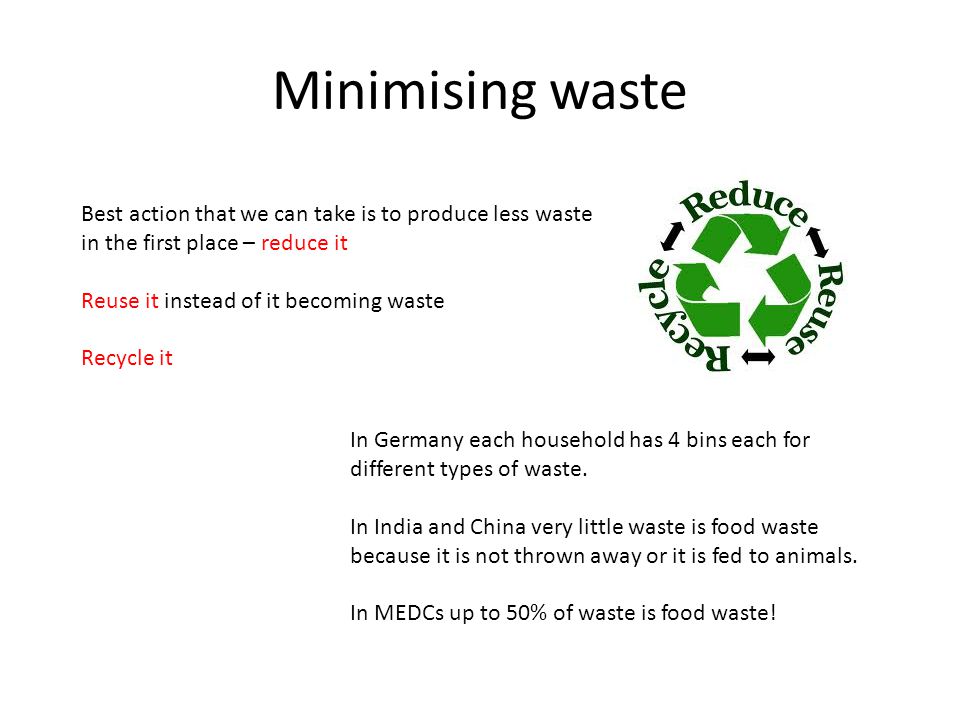 Minimising waste

Best action that we can take is to produce less waste in the first place – reduce it

Reuse it instead of it becoming waste

Recycle it

Reduce
Reuse
Recycle

In Germany each household has 4 bins each for different types of waste.

In India and China very little waste is food waste because it is not thrown away or it is fed to animals.

In MEDCs up to 50% of waste is food waste!